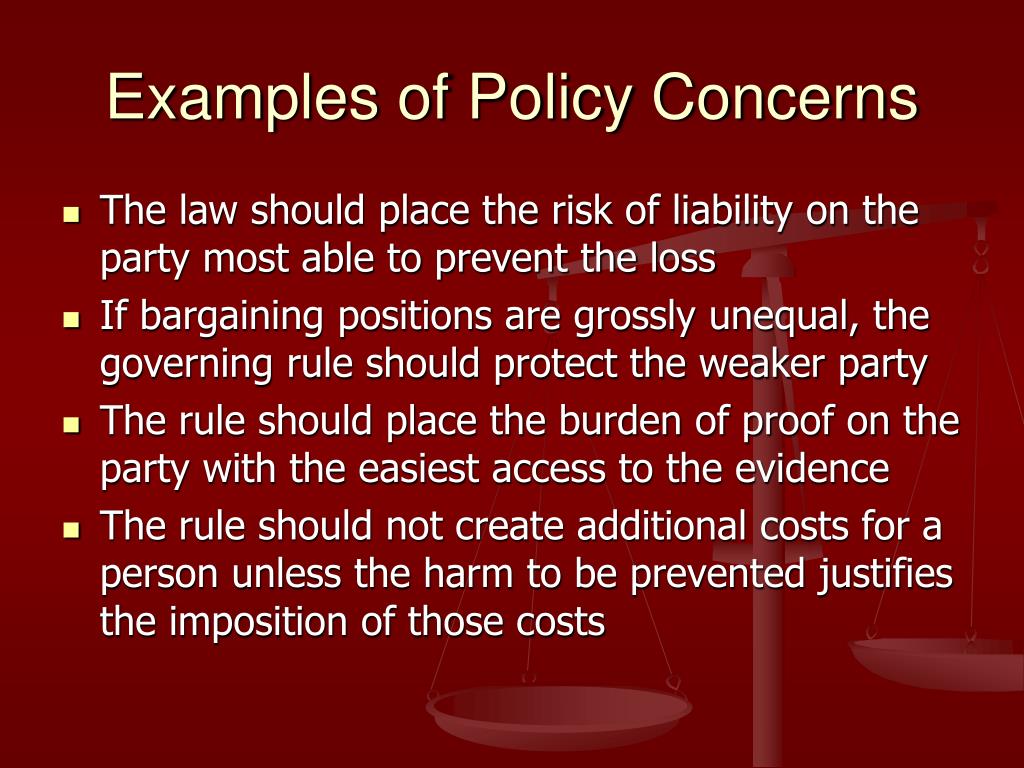 Examples of Policy Concerns

- The law should place the risk of liability on the party most able to prevent the loss
- If bargaining positions are grossly unequal, the governing rule should protect the weaker party
- The rule should place the burden of proof on the party with the easiest access to the evidence
- The rule should not create additional costs for a person unless the harm to be prevented justifies the imposition of those costs